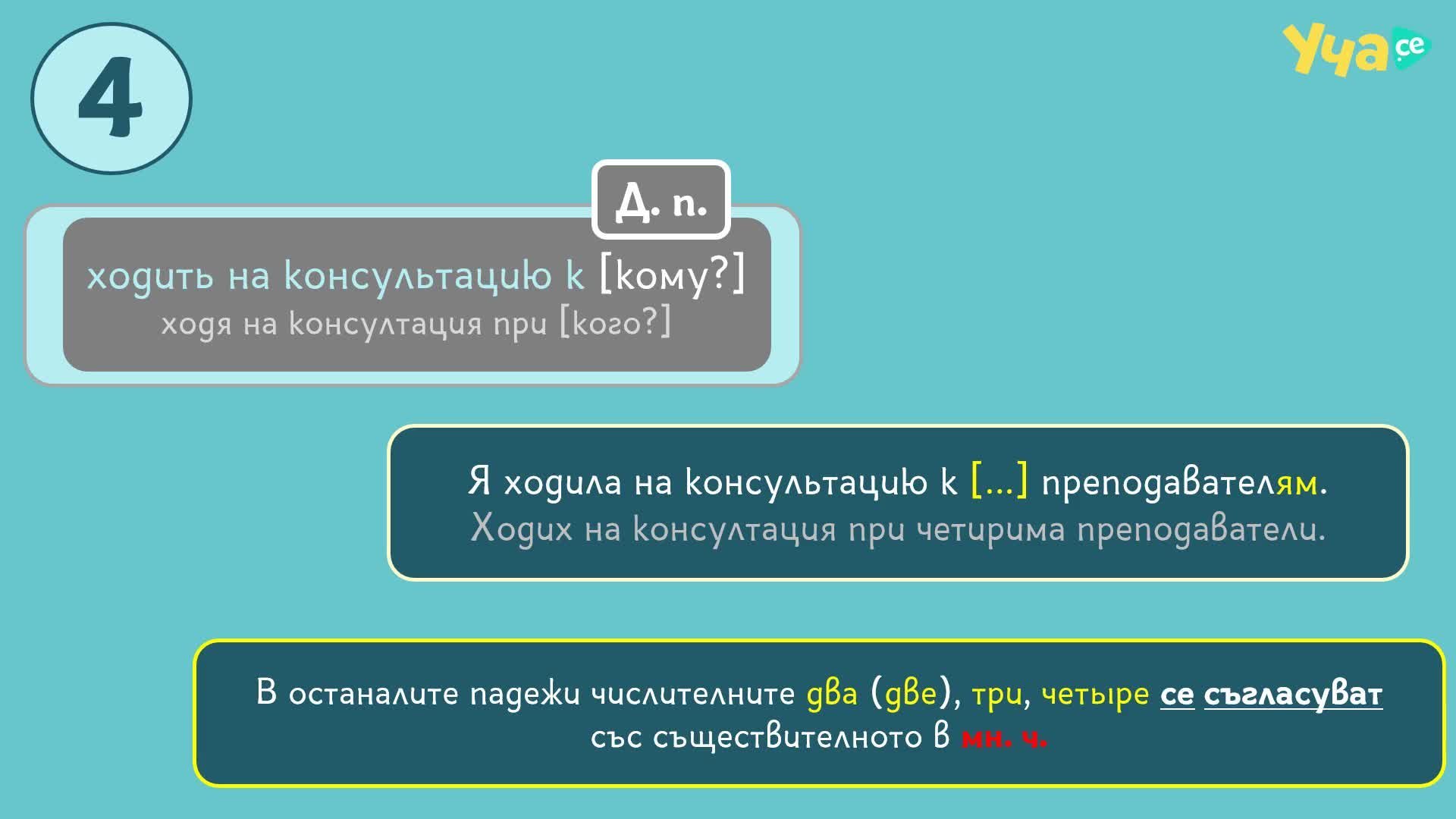 4

Уча се

Д. п.

ходить на консультацию к [кому?]
ходя на консултация при [кого?]

Я ходила на консультацию к [...] преподавателям.
Ходих на консултация при четирима преподаватели.

В останалите падежи числителните два (две), три, четыре се съгласуват със съществителното в мн. ч.